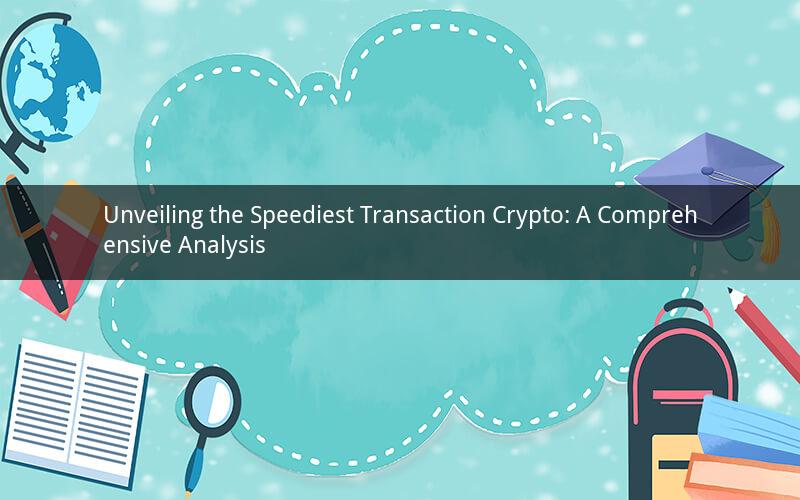 Unveiling the Speediest Transaction Crypto: A Comprehensive Analysis